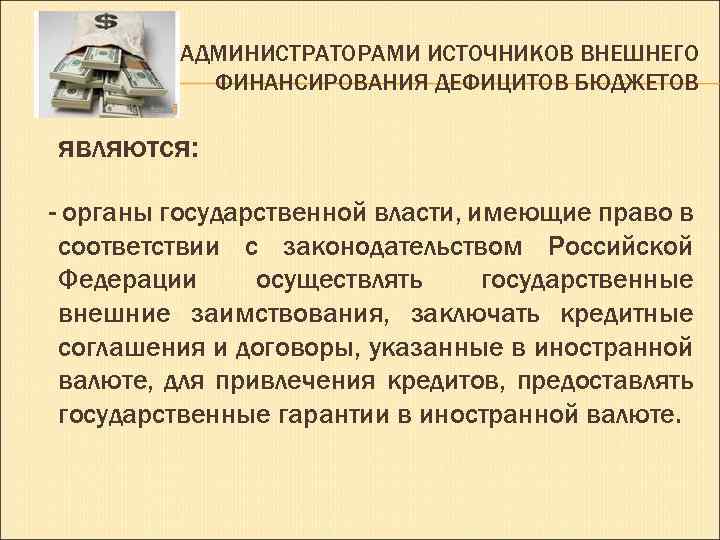 $

АДМИНИСТРАТОРАМИ ИСТОЧНИКОВ ВНЕШНЕГО ФИНАНСИРОВАНИЯ ДЕФИЦИТОВ БЮДЖЕТОВ

ЯВЛЯЮТСЯ:

- органы государственной власти, имеющие право в соответствии с законодательством Российской Федерации осуществлять государственные внешние заимствования, заключать кредитные соглашения и договоры, указанные в иностранной валюте, для привлечения кредитов, предоставлять государственные гарантии в иностранной валюте.